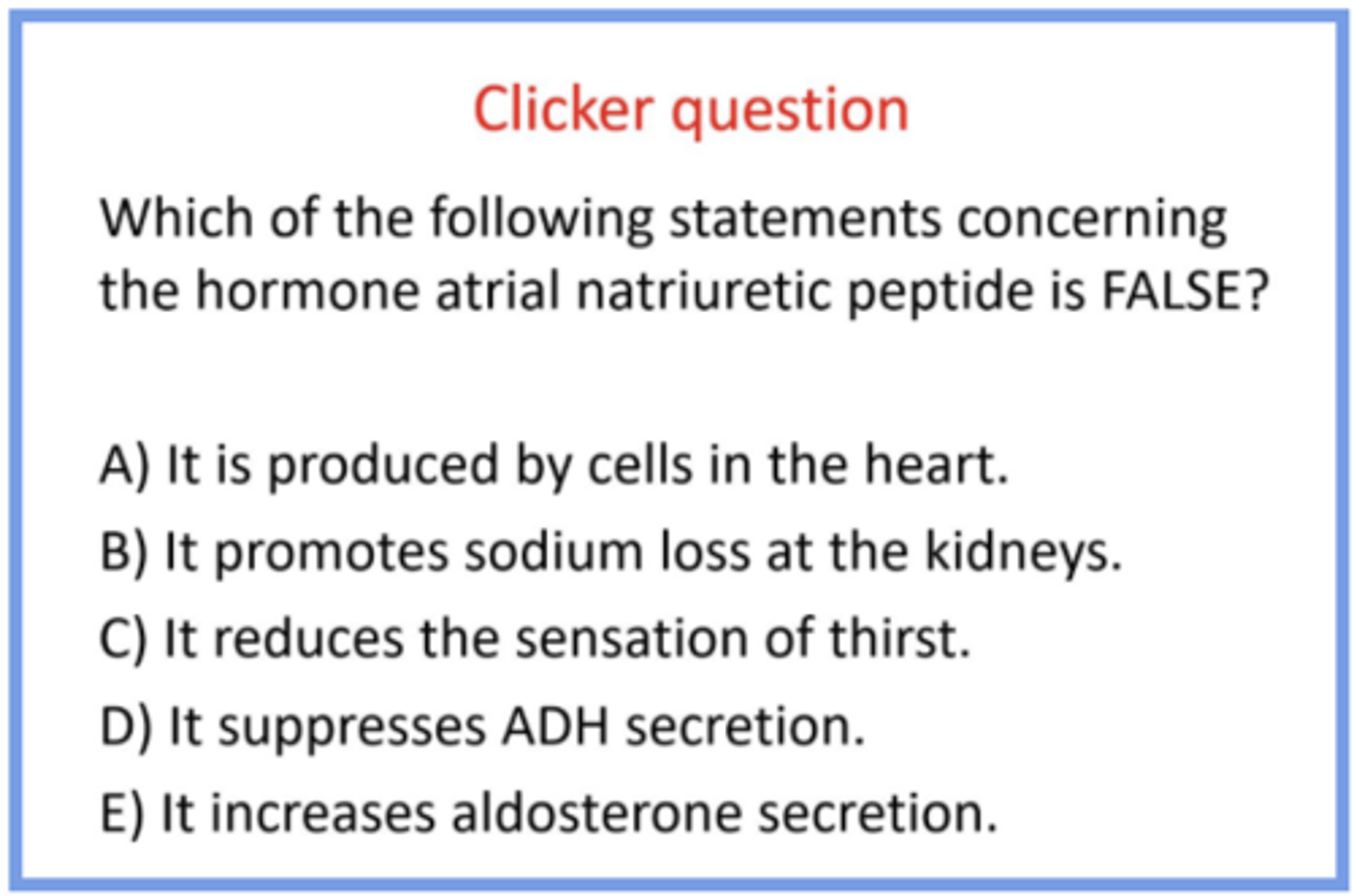 Clicker question

Which of the following statements concerning the hormone atrial natriuretic peptide is FALSE?

A) It is produced by cells in the heart.
B) It promotes sodium loss at the kidneys.
C) It reduces the sensation of thirst.
D) It suppresses ADH secretion.
E) It increases aldosterone secretion.